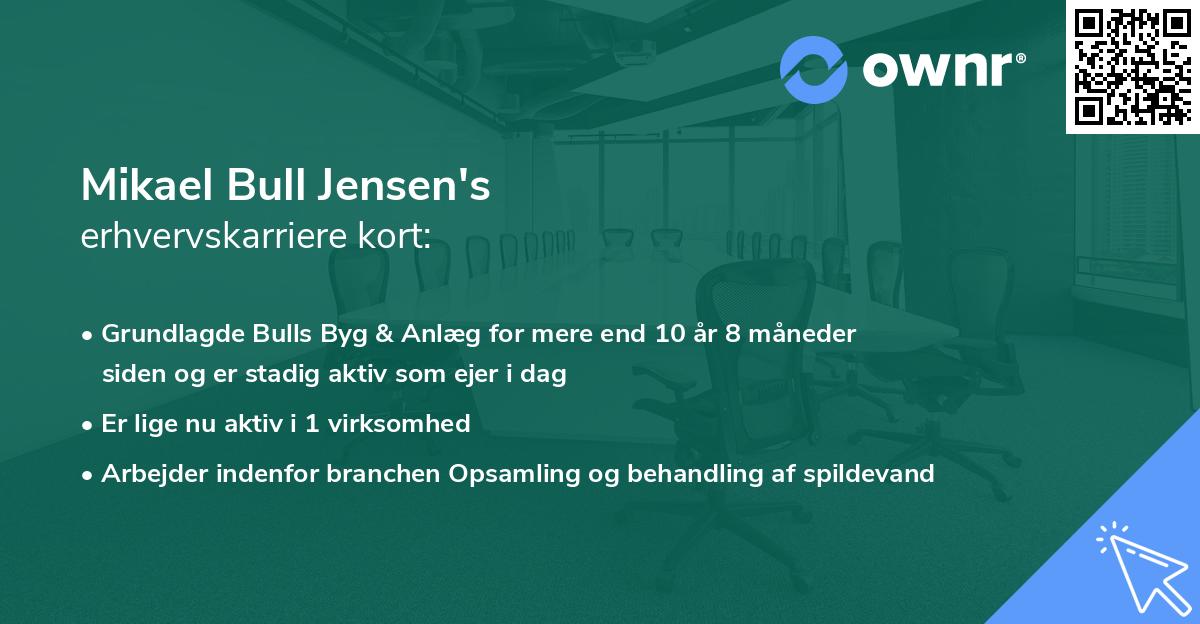 ownr®

Mikael Bull Jensen's
erhvervskarriere kort:

• Grundlagde Bulls Byg & Anlæg for mere end 10 år 8 måneder siden og er stadig aktiv som ejer i dag
• Er lige nu aktiv i 1 virksomhed
• Arbejder indenfor branchen Opsamling og behandling af spildevand